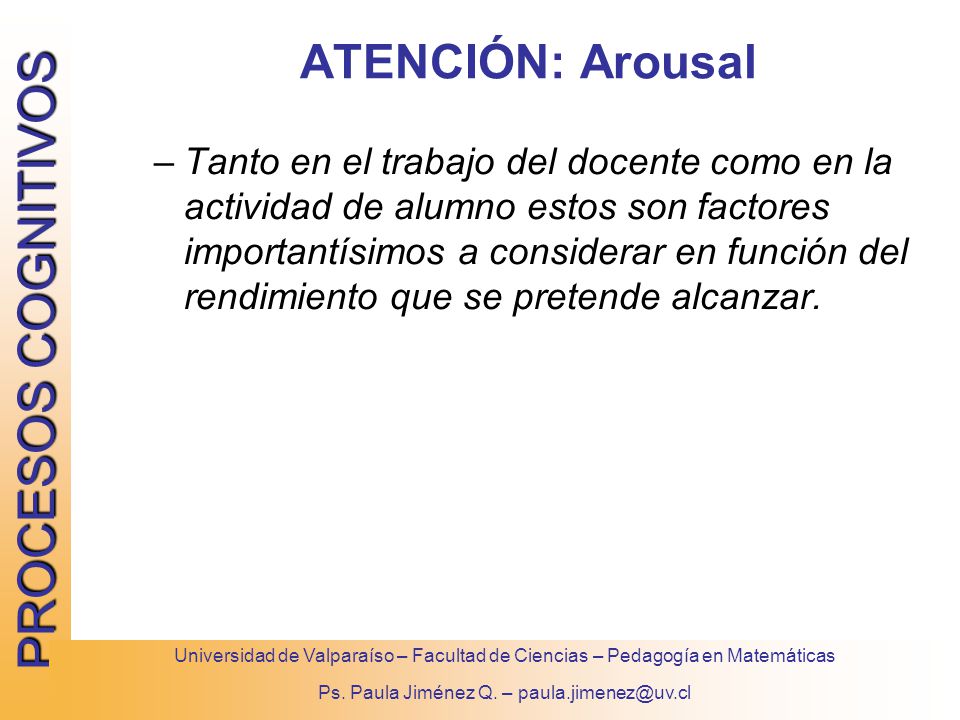 PROCESOS COGNITIVOS

ATENCIÓN: Arousal

– Tanto en el trabajo del docente como en la actividad de alumno estos son factores importantísimos a considerar en función del rendimiento que se pretende alcanzar.

Universidad de Valparaíso – Facultad de Ciencias – Pedagogía en Matemáticas

Ps. Paula Jiménez Q. – paula.jimenez@uv.cl